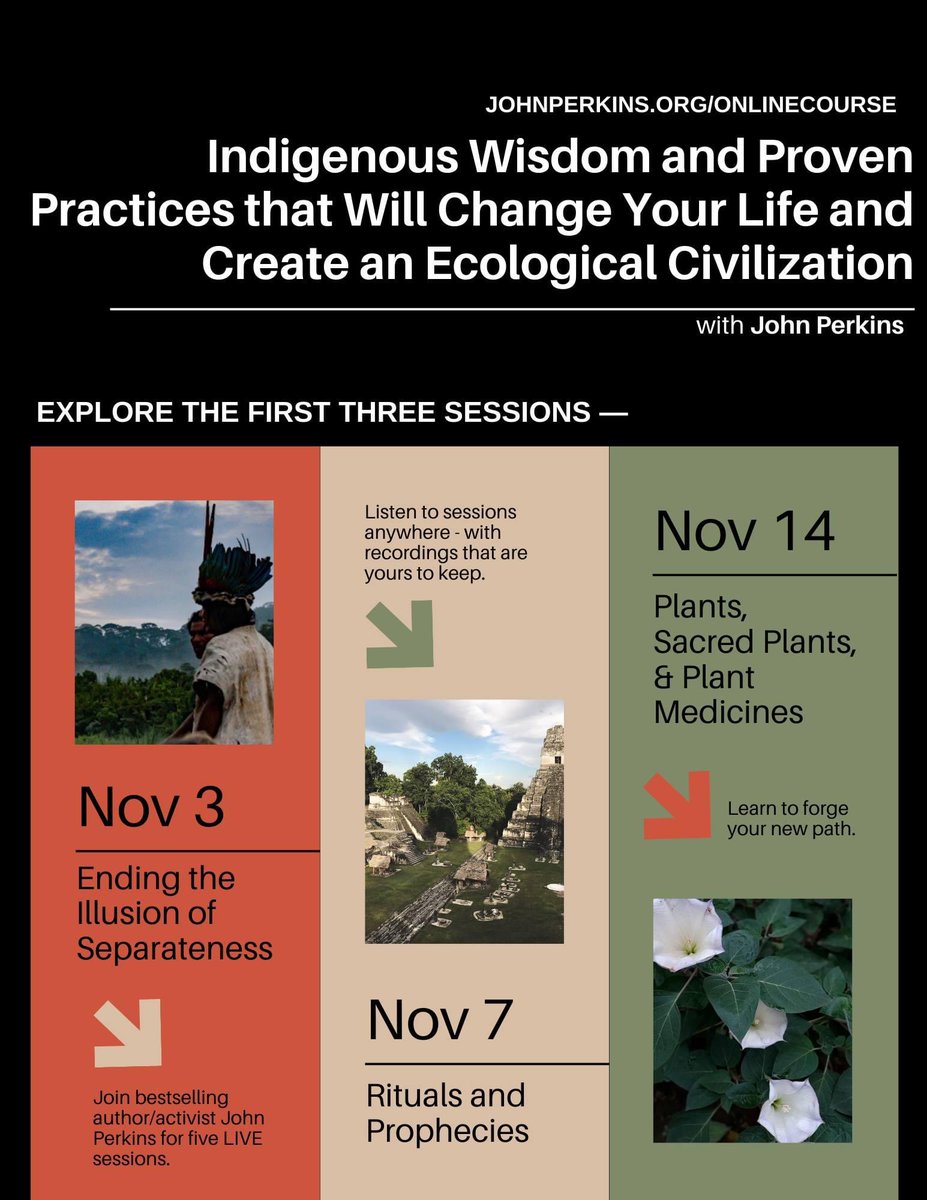 JOHNPERKINS.ORG/ONLINECOURSE

Indigenous Wisdom and Proven Practices that Will Change Your Life and Create an Ecological Civilization

with John Perkins

EXPLORE THE FIRST THREE SESSIONS —

Nov 3

Ending the Illusion of Separateness

Join bestselling author/activist John Perkins for five LIVE sessions.

Listen to sessions anywhere - with recordings that are yours to keep.

Nov 7

Rituals and Prophecies

Nov 14

Plants, Sacred Plants, & Plant Medicines

Learn to forge your new path.